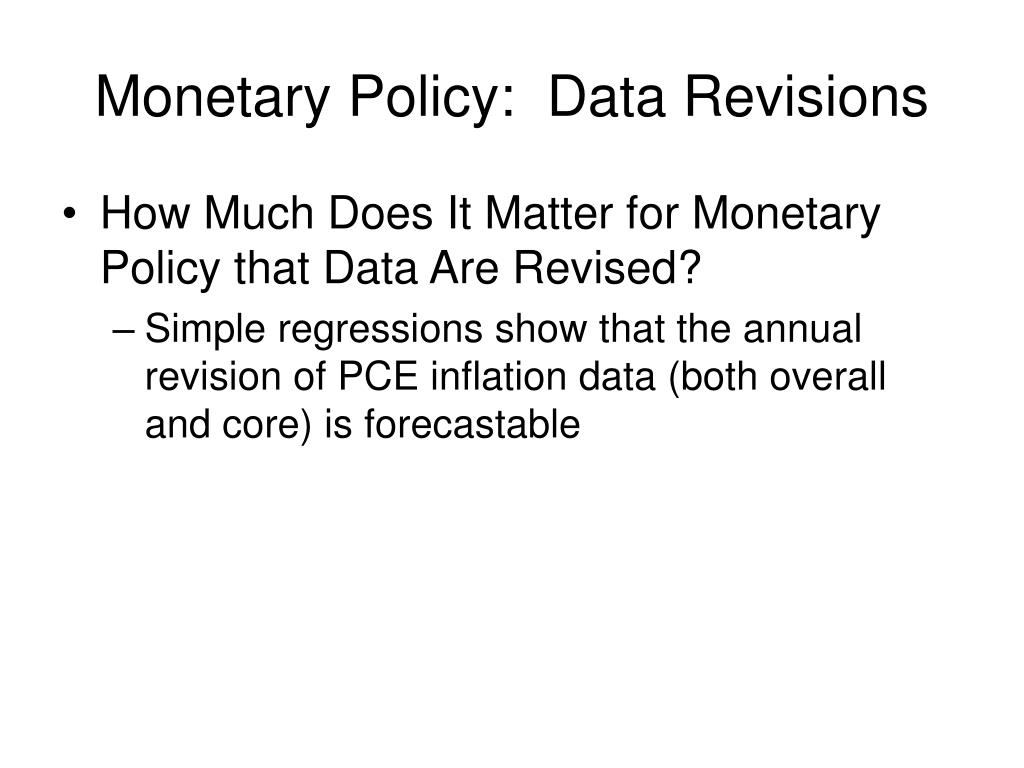 Monetary Policy:  Data Revisions

• How Much Does It Matter for Monetary Policy that Data Are Revised?

– Simple regressions show that the annual revision of PCE inflation data (both overall and core) is forecastable